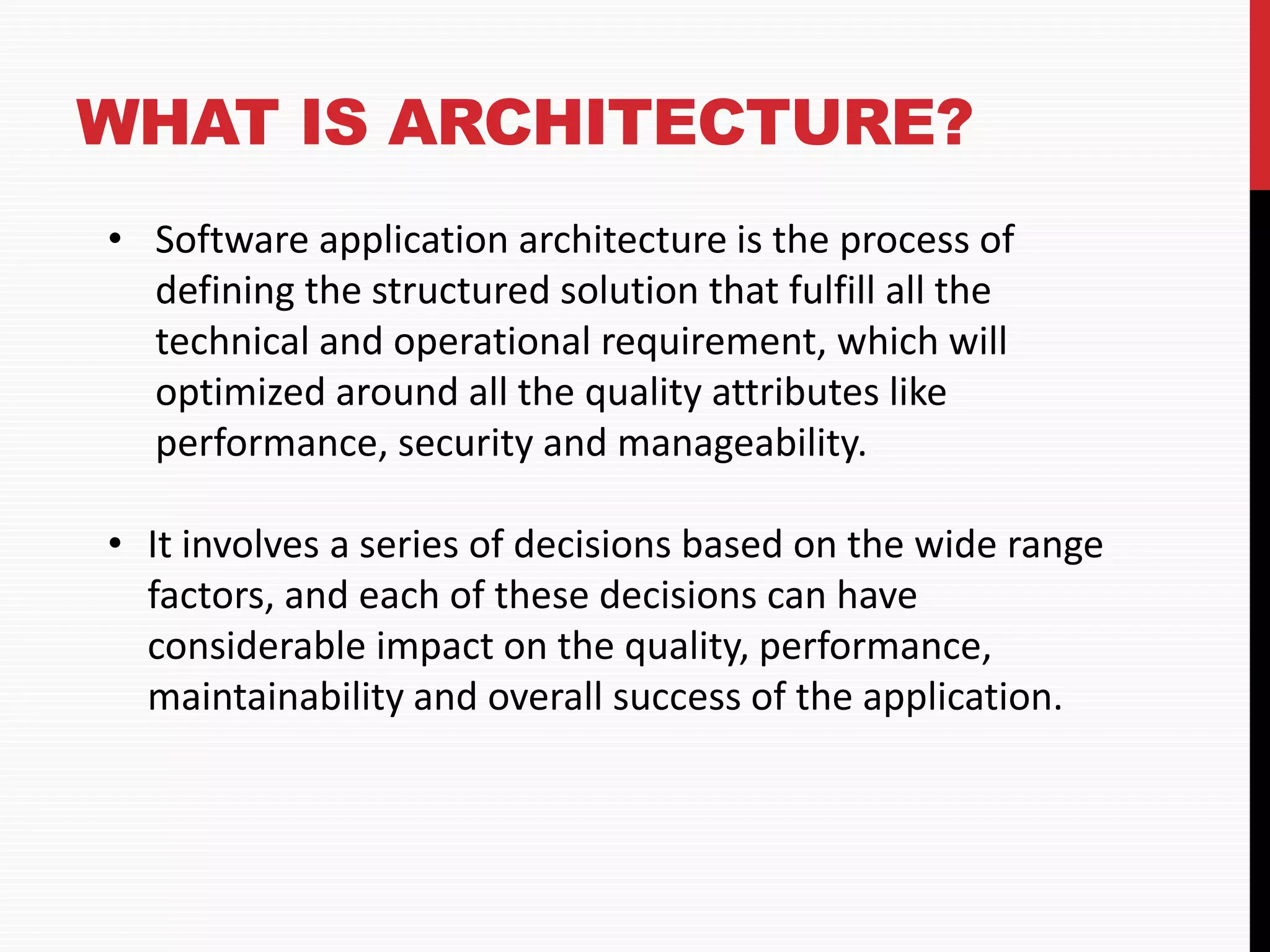 WHAT IS ARCHITECTURE?

• Software application architecture is the process of defining the structured solution that fulfill all the technical and operational requirement, which will optimized around all the quality attributes like performance, security and manageability.

• It involves a series of decisions based on the wide range factors, and each of these decisions can have considerable impact on the quality, performance, maintainability and overall success of the application.